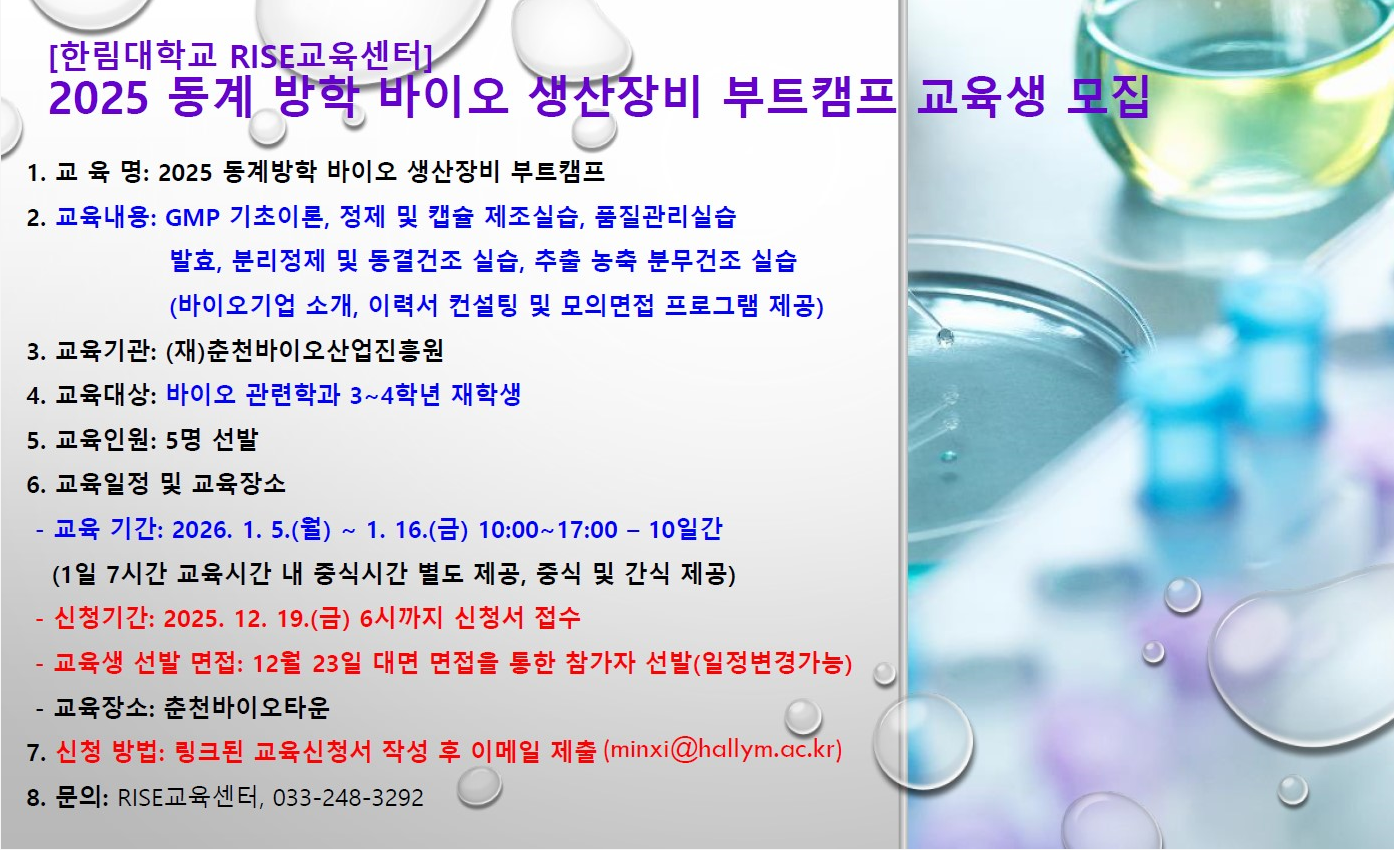 [한림대학교 RISE교육센터]
2025 동계 방학 바이오 생산장비 부트캠프 교육생 모집

1. 교 육 명: 2025 동계방학 바이오 생산장비 부트캠프

2. 교육내용: GMP 기초이론, 정제 및 캡슐 제조실습, 품질관리실습
발효, 분리정제 및 동결건조 실습, 추출 농축 분무건조 실습
(바이오기업 소개, 이력서 컨설팅 및 모의면접 프로그램 제공)

3. 교육기관: (재)춘천바이오산업진흥원

4. 교육대상: 바이오 관련학과 3~4학년 재학생

5. 교육인원: 5명 선발

6. 교육일정 및 교육장소

- 교육 기간: 2026. 1. 5.(월) ~ 1. 16.(금) 10:00~17:00 – 10일간
(1일 7시간 교육시간 내 중식시간 별도 제공, 중식 및 간식 제공)

- 신청기간: 2025. 12. 19.(금) 6시까지 신청서 접수

- 교육생 선발 면접: 12월 23일 대면 면접을 통한 참가자 선발(일정변경가능)

- 교육장소: 춘천바이오타운

7. 신청 방법: 링크된 교육신청서 작성 후 이메일 제출 (minxi@hallym.ac.kr)

8. 문의: RISE교육센터, 033-248-3292